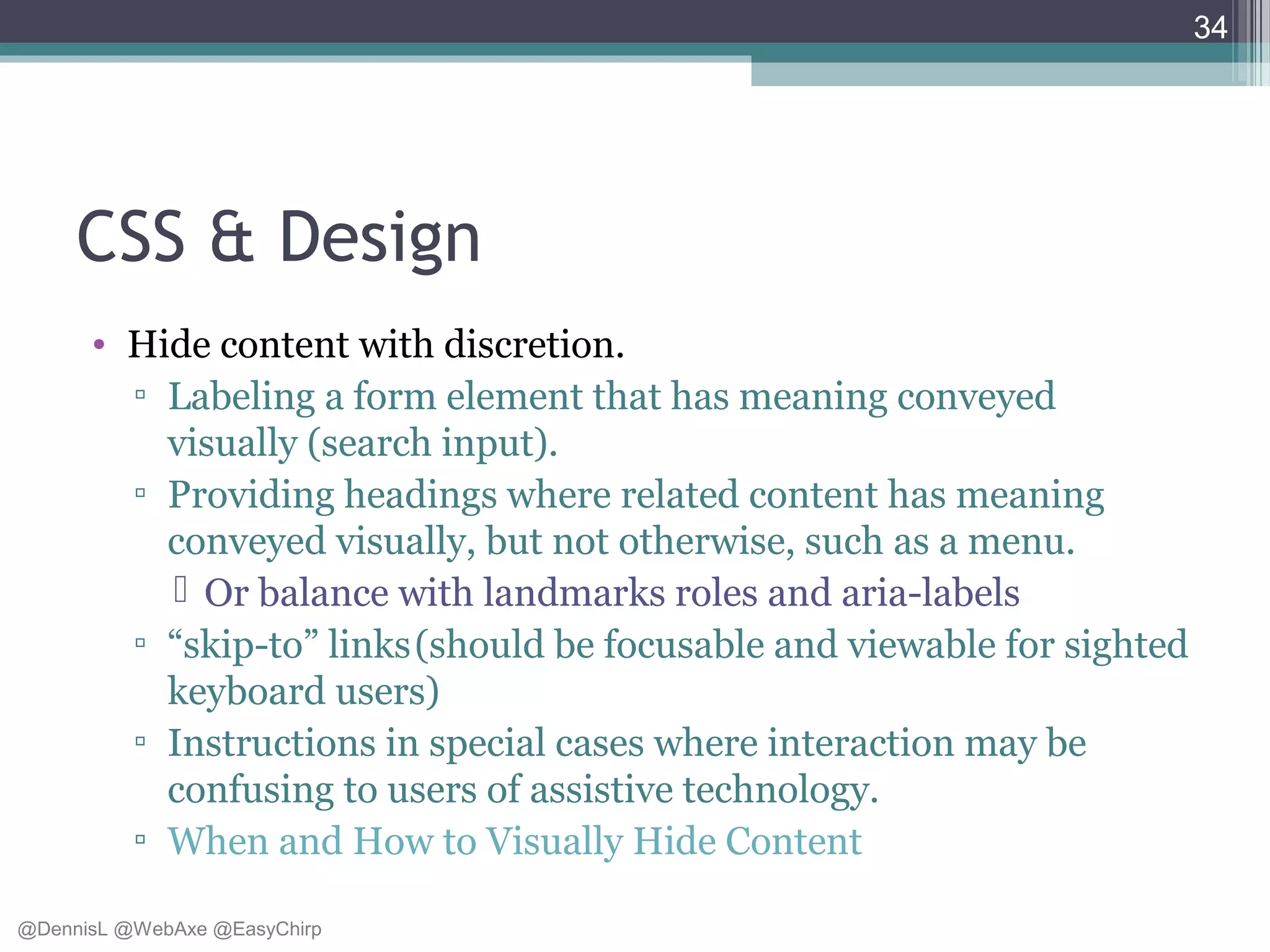 34

CSS & Design

• Hide content with discretion.
▫ Labeling a form element that has meaning conveyed visually (search input).
▫ Providing headings where related content has meaning conveyed visually, but not otherwise, such as a menu.
 Or balance with landmarks roles and aria-labels
▫ “skip-to” links (should be focusable and viewable for sighted keyboard users)
▫ Instructions in special cases where interaction may be confusing to users of assistive technology.
▫ When and How to Visually Hide Content

@DennisL @WebAxe @EasyChirp